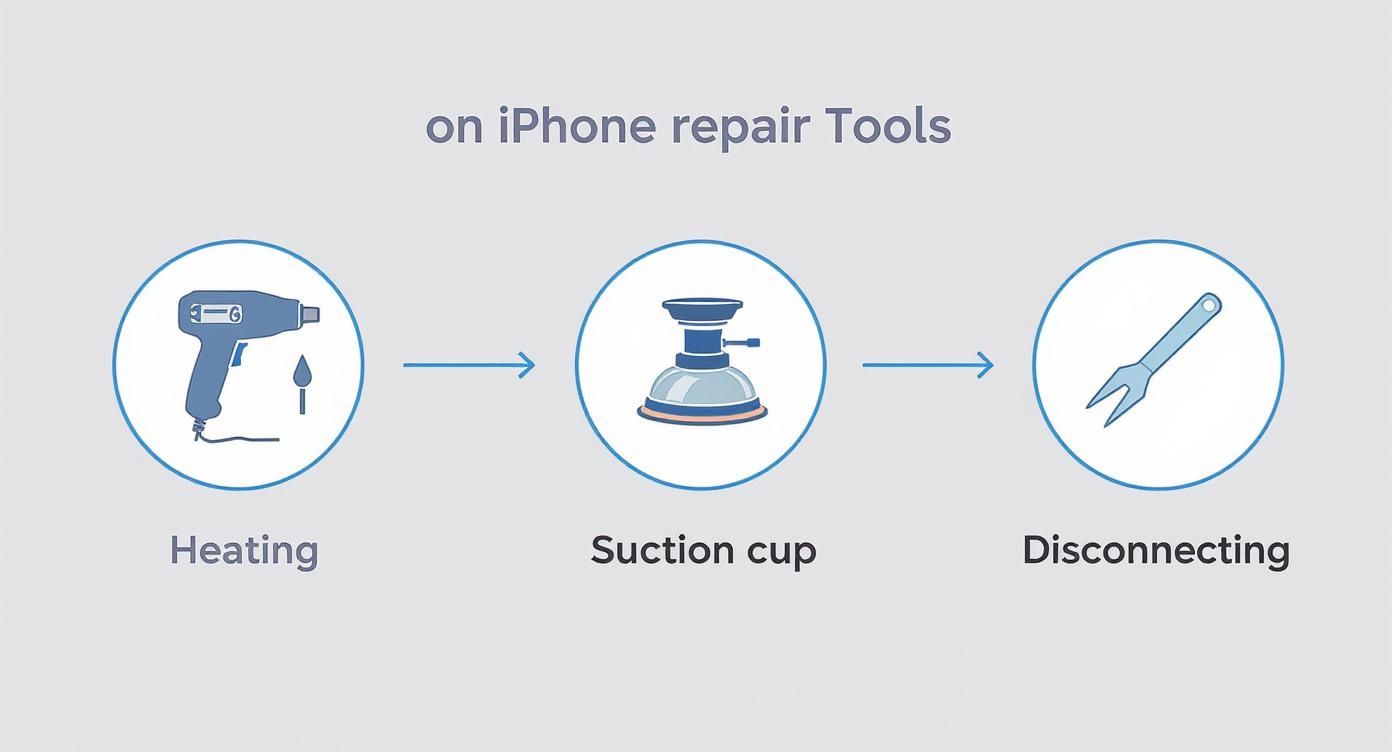 on iPhone repair Tools

Heating

Suction cup

Disconnecting